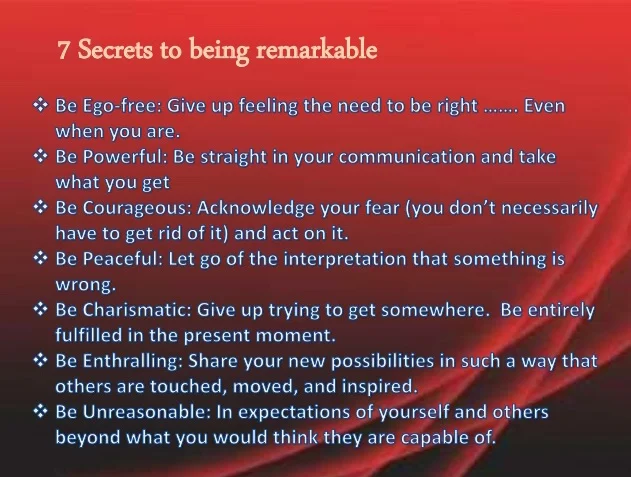 7 Secrets to being remarkable

❖ Be Ego-free: Give up feeling the need to be right ....... Even when you are.
❖ Be Powerful: Be straight in your communication and take what you get
❖ Be Courageous: Acknowledge your fear (you don't necessarily have to get rid of it) and act on it.
❖ Be Peaceful: Let go of the interpretation that something is wrong.
❖ Be Charismatic: Give up trying to get somewhere. Be entirely fulfilled in the present moment.
❖ Be Enthralling: Share your new possibilities in such a way that others are touched, moved, and inspired.
❖ Be Unreasonable: In expectations of yourself and others beyond what you would think they are capable of.